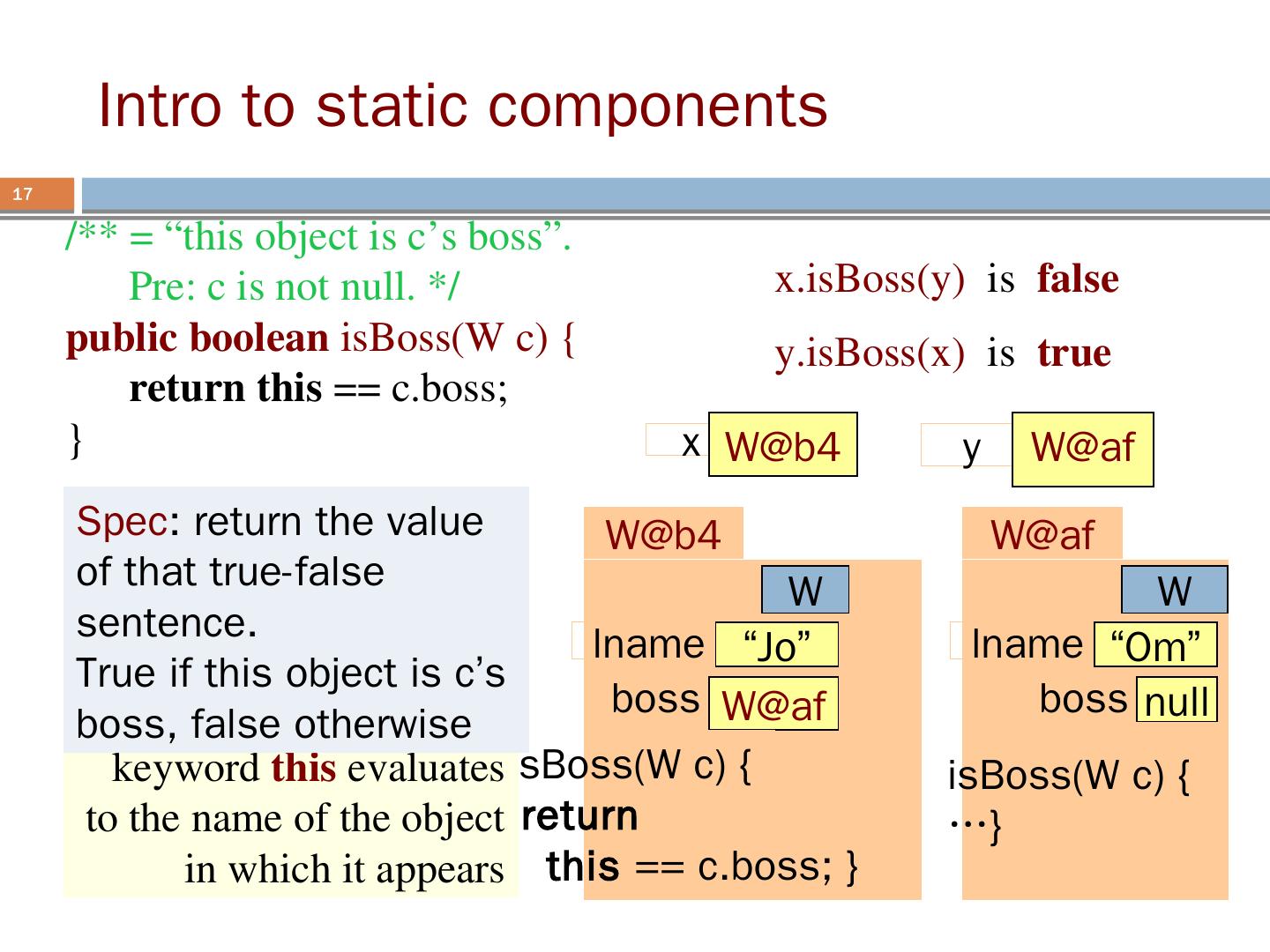 Intro to static components

17

/** = “this object is c’s boss”.
Pre: c is not null. */
public boolean isBoss(W c) {
return this == c.boss;
}

x.isBoss(y) is false

y.isBoss(x) is true

x W@b4

y W@af

Spec: return the value of that true-false sentence.
True if this object is c’s boss, false otherwise

keyword this evaluates to the name of the object in which it appears

W@b4

W

lname “Jo”

boss W@af

sBoss(W c) {
return
this == c.boss; }

W@af

W

lname “Om”

boss null

isBoss(W c) {
…}